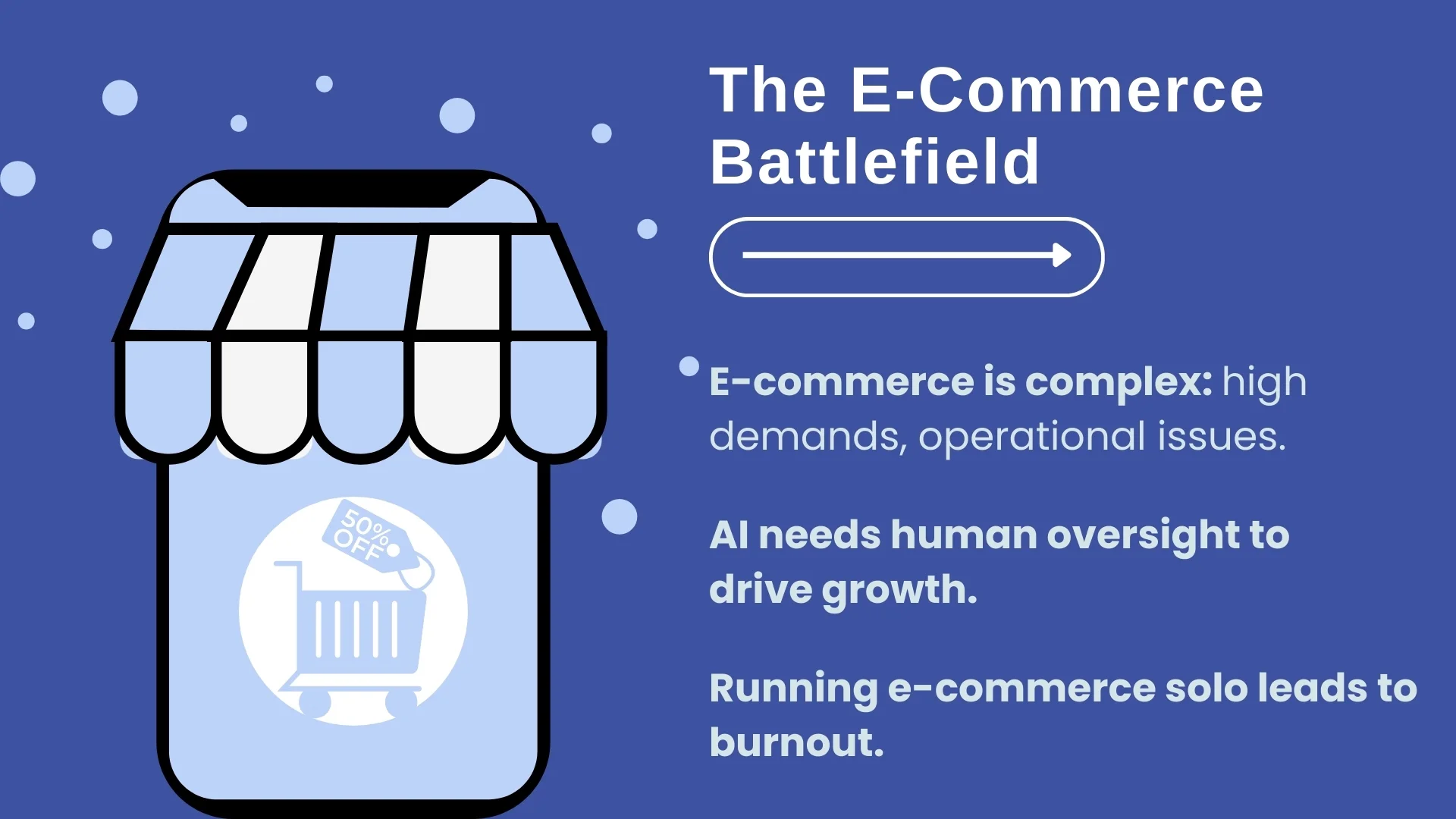 50% OFF

The E-Commerce Battlefield

E-commerce is complex: high demands, operational issues.

AI needs human oversight to drive growth.

Running e-commerce solo leads to burnout.